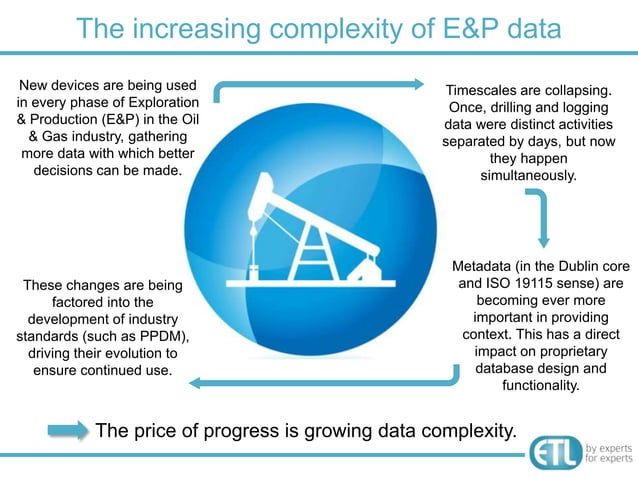 The increasing complexity of E&P data

New devices are being used in every phase of Exploration & Production (E&P) in the Oil & Gas industry, gathering more data with which better decisions can be made.

Timescales are collapsing. Once, drilling and logging data were distinct activities separated by days, but now they happen simultaneously.

Metadata (in the Dublin core and ISO 19115 sense) are becoming ever more important in providing context. This has a direct impact on proprietary database design and functionality.

These changes are being factored into the development of industry standards (such as PPDM), driving their evolution to ensure continued use.

The price of progress is growing data complexity.

ETL by experts for experts